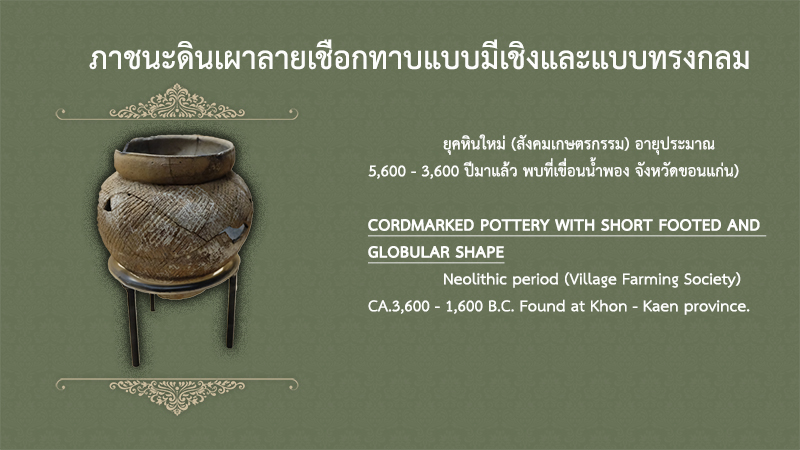 ภาชนะดินเผาลายเชือกทาบแบบมีเชิงและแบบทรงกลม

ยุคหินใหม่ (สังคมเกษตรกรรม) อายุประมาณ 5,600 - 3,600 ปีมาแล้ว พบที่เขื่อนน้ำพอง จังหวัดขอนแก่น)

CORDMARKED POTTERY WITH SHORT FOOTED AND GLOBULAR SHAPE

Neolithic period (Village Farming Society) CA.3,600 - 1,600 B.C. Found at Khon - Kaen province.